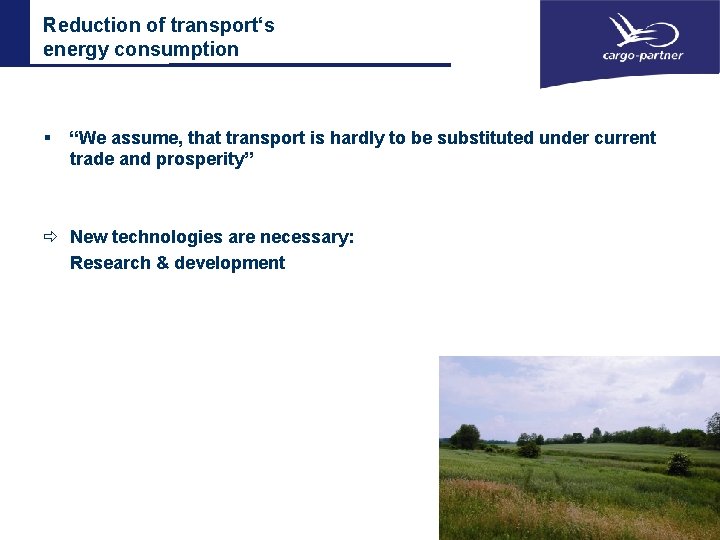 Reduction of transport‘s energy consumption

cargo-partner

▪ “We assume, that transport is hardly to be substituted under current trade and prosperity”

⇨ New technologies are necessary:
Research & development